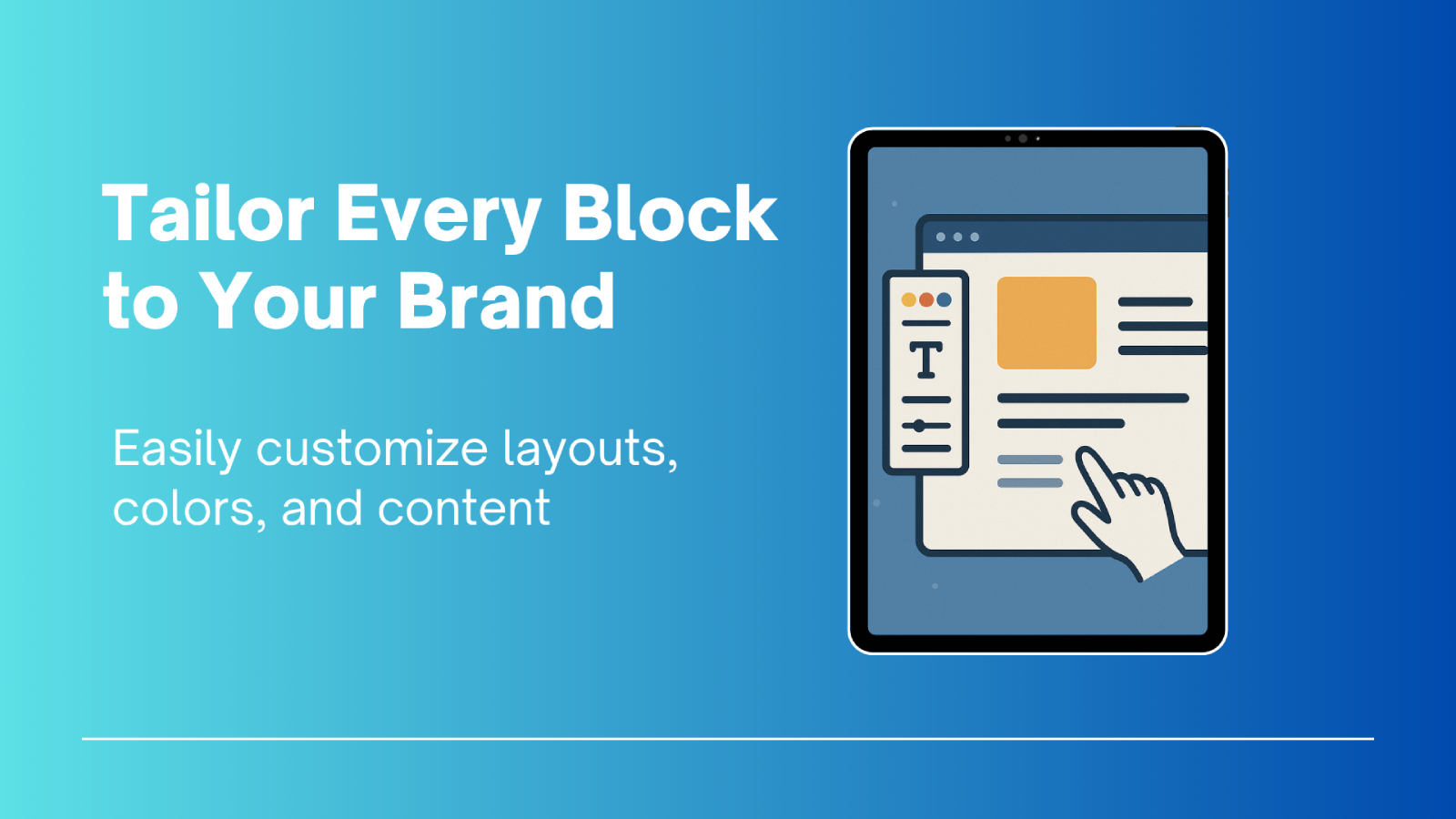 Tailor Every Block to Your Brand

Easily customize layouts, colors, and content

T